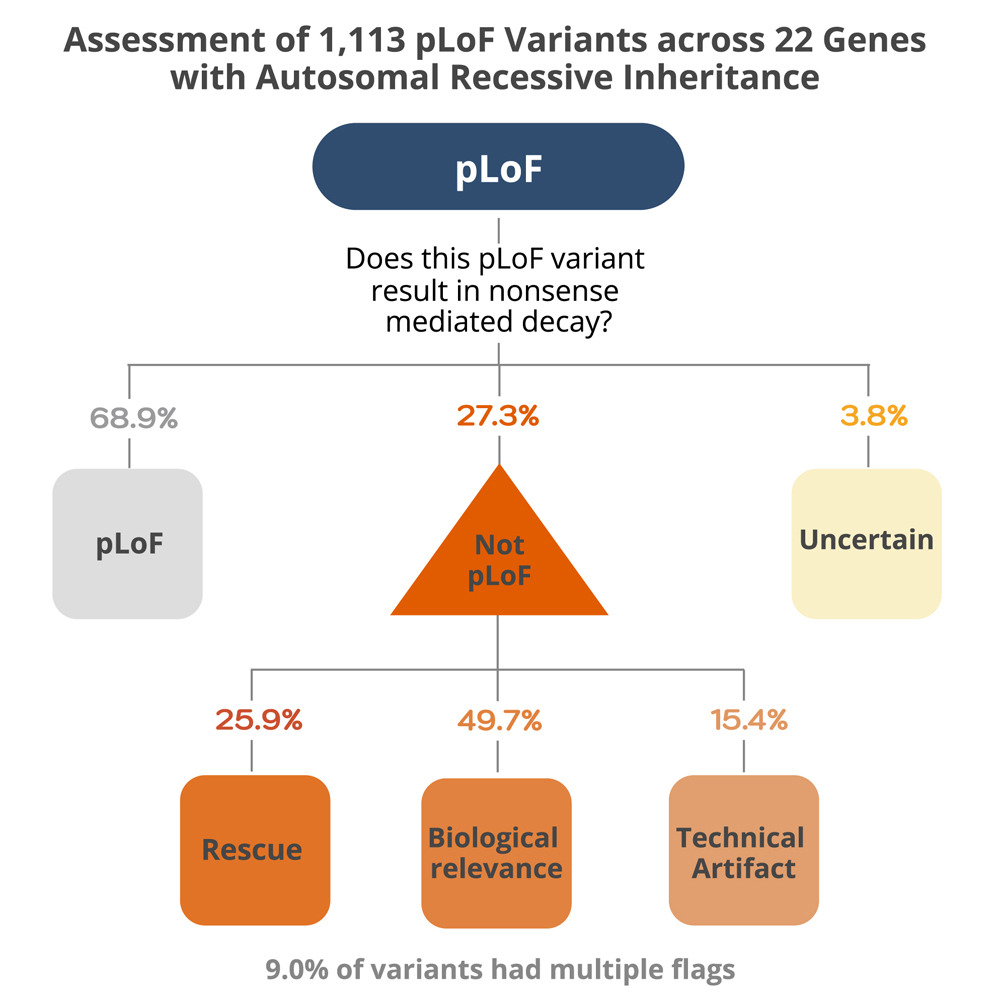 Assessment of 1,113 pLoF Variants across 22 Genes with Autosomal Recessive Inheritance

pLoF

Does this pLoF variant result in nonsense mediated decay?

68.9%

27.3%

3.8%

pLoF

Not pLoF

Uncertain

25.9%

49.7%

15.4%

Rescue

Biological relevance

Technical Artifact

9.0% of variants had multiple flags